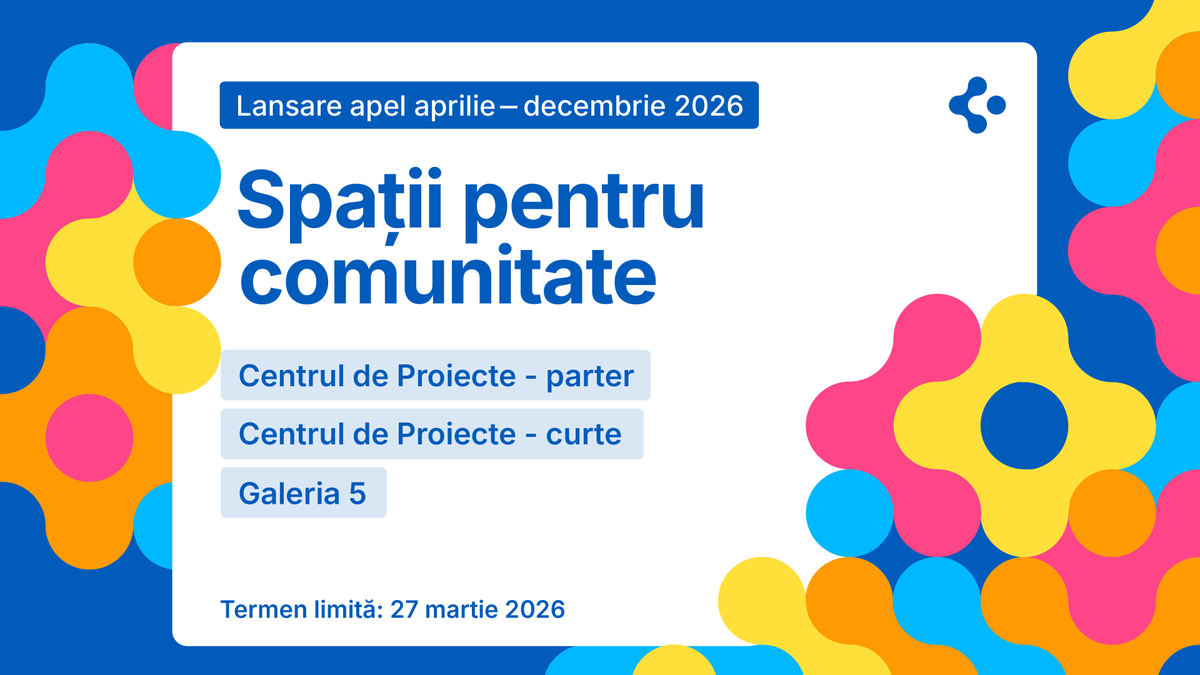 Lansare apel aprilie — decembrie 2026

Spații pentru comunitate

Centrul de Proiecte - parter

Centrul de Proiecte - curte

Galeria 5

Termen limită: 27 martie 2026